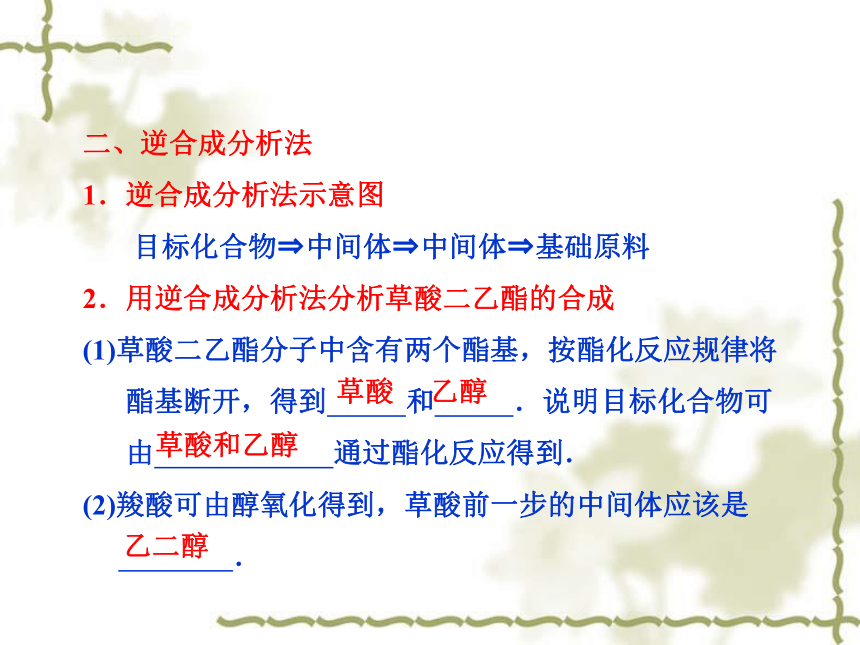 二、逆合成分析法

1．逆合成分析法示意图

目标化合物⇒中间体⇒中间体⇒基础原料

2．用逆合成分析法分析草酸二乙酯的合成

(1)草酸二乙酯分子中含有两个酯基，按酯化反应规律将酯基断开，得到草酸和乙醇．说明目标化合物可由草酸和乙醇通过酯化反应得到．

(2)羧酸可由醇氧化得到，草酸前一步的中间体应该是乙二醇．